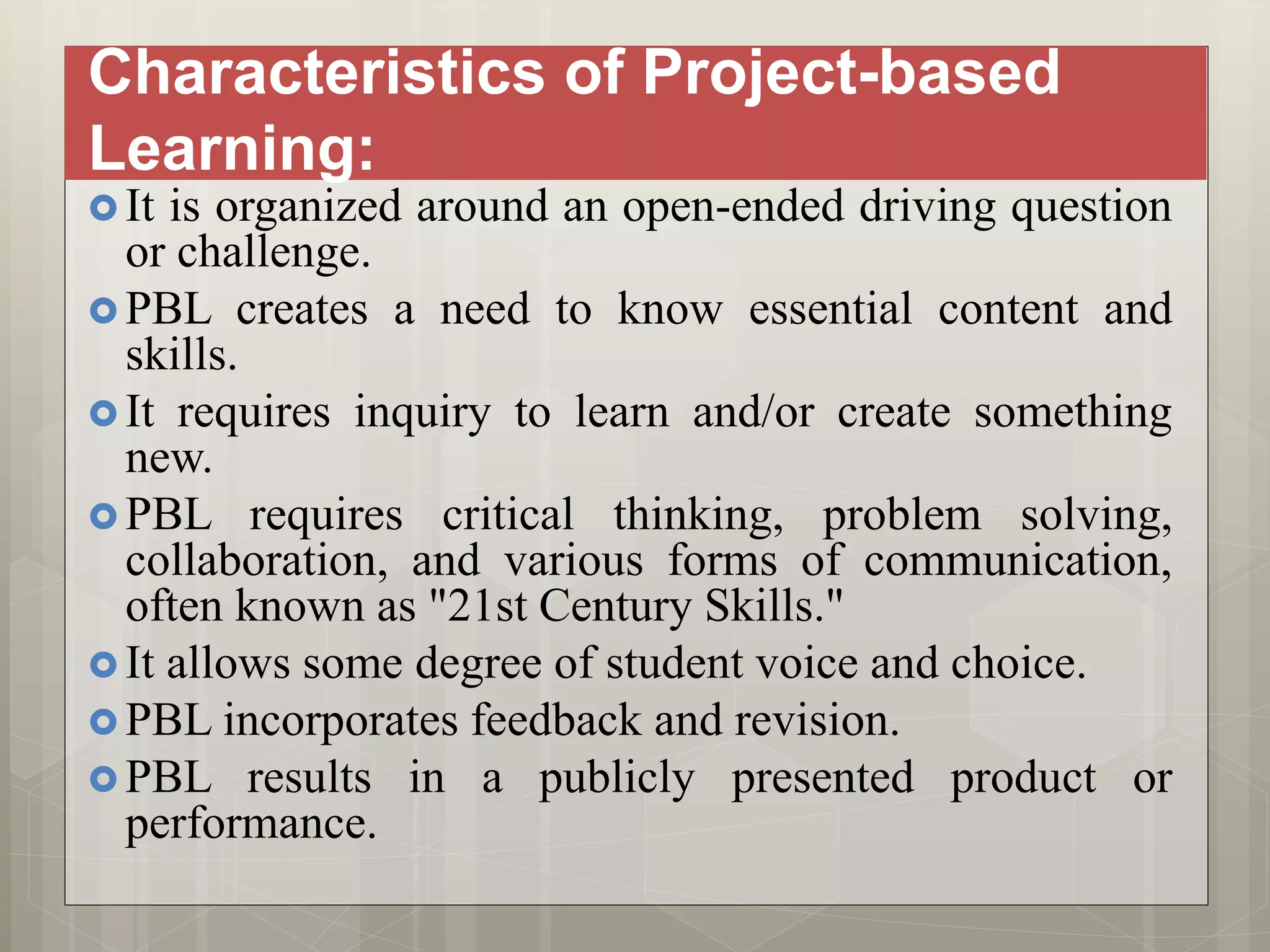 Characteristics of Project-based Learning:

It is organized around an open-ended driving question or challenge.

PBL creates a need to know essential content and skills.

It requires inquiry to learn and/or create something new.

PBL requires critical thinking, problem solving, collaboration, and various forms of communication, often known as "21st Century Skills."

It allows some degree of student voice and choice.

PBL incorporates feedback and revision.

PBL results in a publicly presented product or performance.